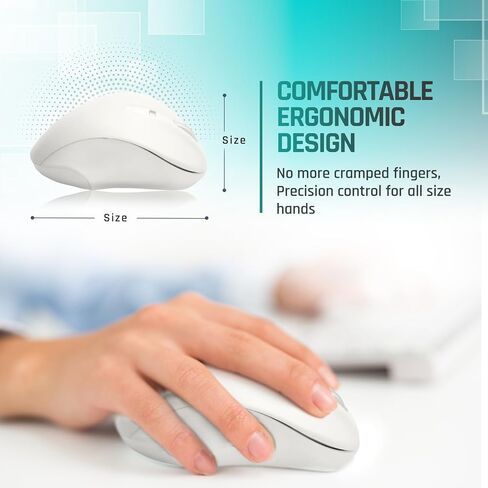 Size

Size

COMFORTABLE ERGONOMIC DESIGN

No more cramped fingers, Precision control for all size hands